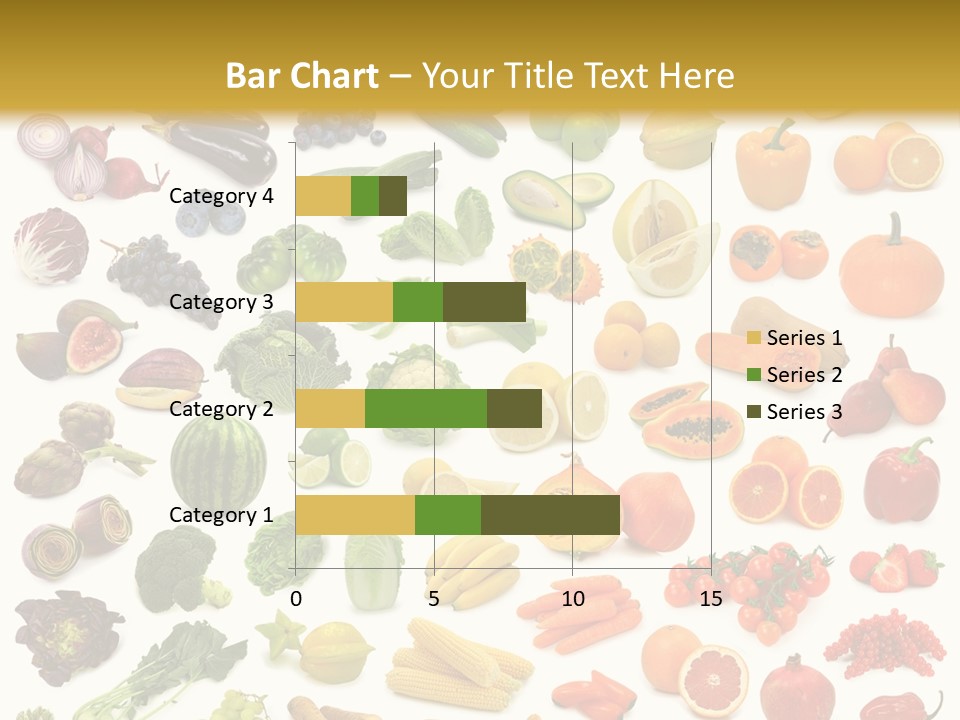 Bar Chart – Your Title Text Here

Category 4
Category 3
Category 2
Category 1

0
5
10
15

Series 1
Series 2
Series 3